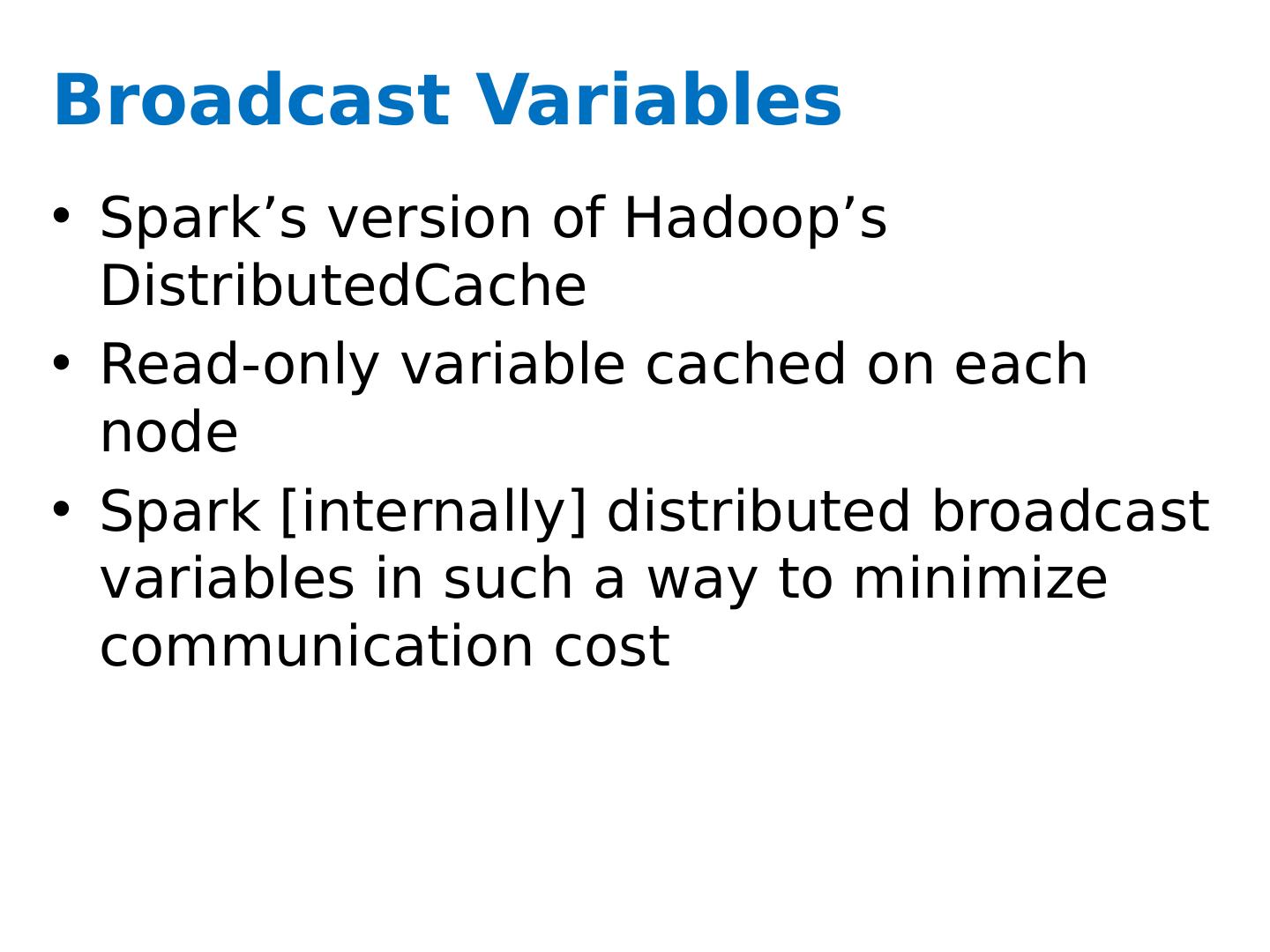 Broadcast Variables

• Spark’s version of Hadoop’s DistributedCache
• Read-only variable cached on each node
• Spark [internally] distributed broadcast variables in such a way to minimize communication cost